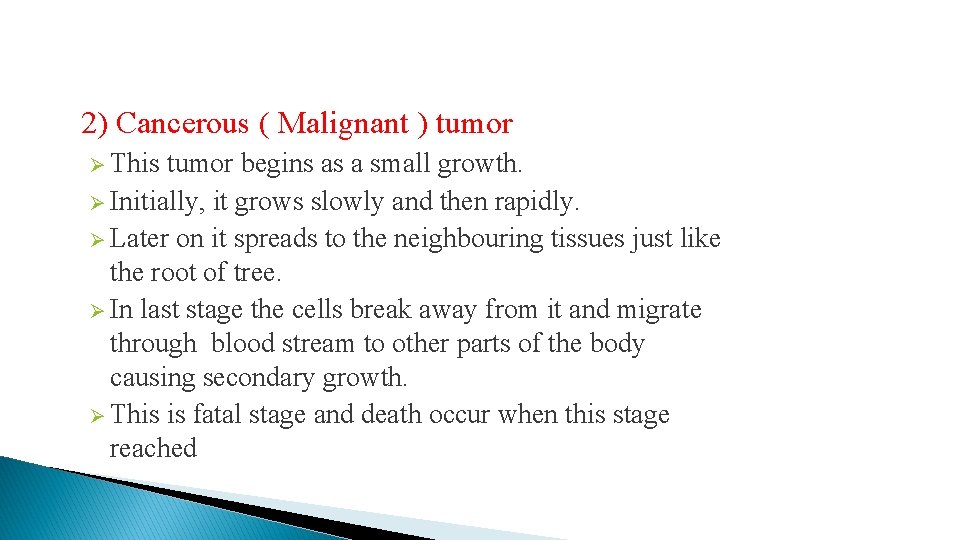 2) Cancerous ( Malignant ) tumor

➢ This tumor begins as a small growth.
➢ Initially, it grows slowly and then rapidly.
➢ Later on it spreads to the neighbouring tissues just like the root of tree.
➢ In last stage the cells break away from it and migrate through blood stream to other parts of the body causing secondary growth.
➢ This is fatal stage and death occur when this stage reached